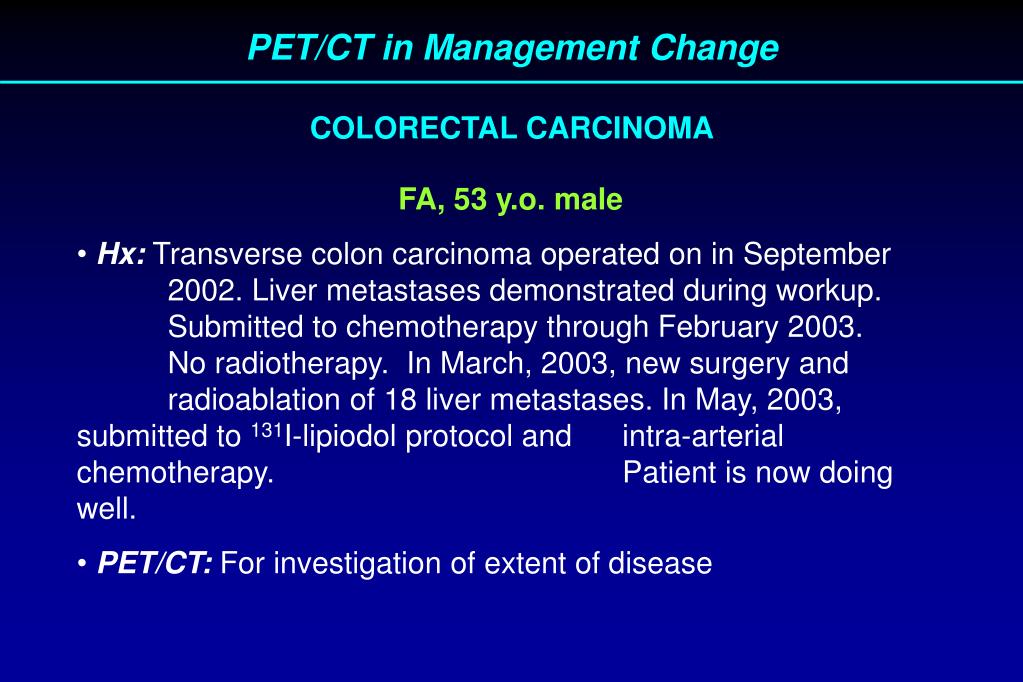 PET/CT in Management Change

COLORECTAL CARCINOMA

FA, 53 y.o. male

• Hx: Transverse colon carcinoma operated on in September 2002. Liver metastases demonstrated during workup. Submitted to chemotherapy through February 2003. No radiotherapy. In March, 2003, new surgery and radioablation of 18 liver metastases. In May, 2003, submitted to $^{131}$I-lipiodol protocol and intra-arterial chemotherapy. Patient is now doing well.

• PET/CT: For investigation of extent of disease